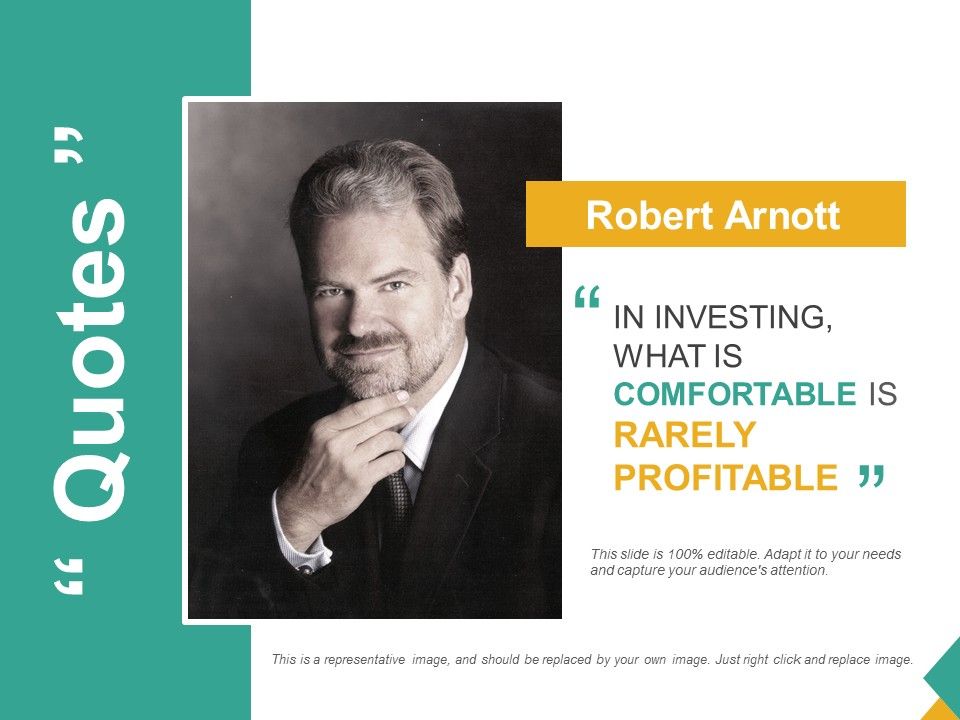 “ Quotes ”

Robert Arnott

“ IN INVESTING, WHAT IS COMFORTABLE IS RARELY PROFITABLE ”

This slide is 100% editable. Adapt it to your needs and capture your audience's attention.

This is a representative image, and should be replaced by your own image. Just right click and replace image.